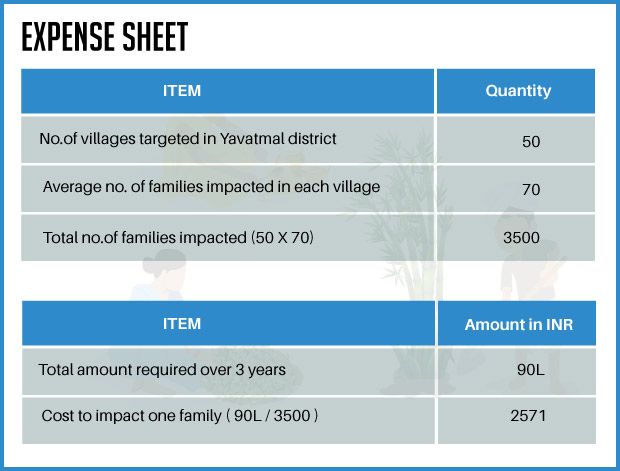 EXPENSE SHEET

| ITEM | Quantity |
|---|---|
| No.of villages targeted in Yavatmal district | 50 |
| Average no. of families impacted in each village | 70 |
| Total no.of families impacted (50 X 70) | 3500 |

| ITEM | Amount in INR |
|---|---|
| Total amount required over 3 years | 90L |
| Cost to impact one family ( 90L / 3500 ) | 2571 |